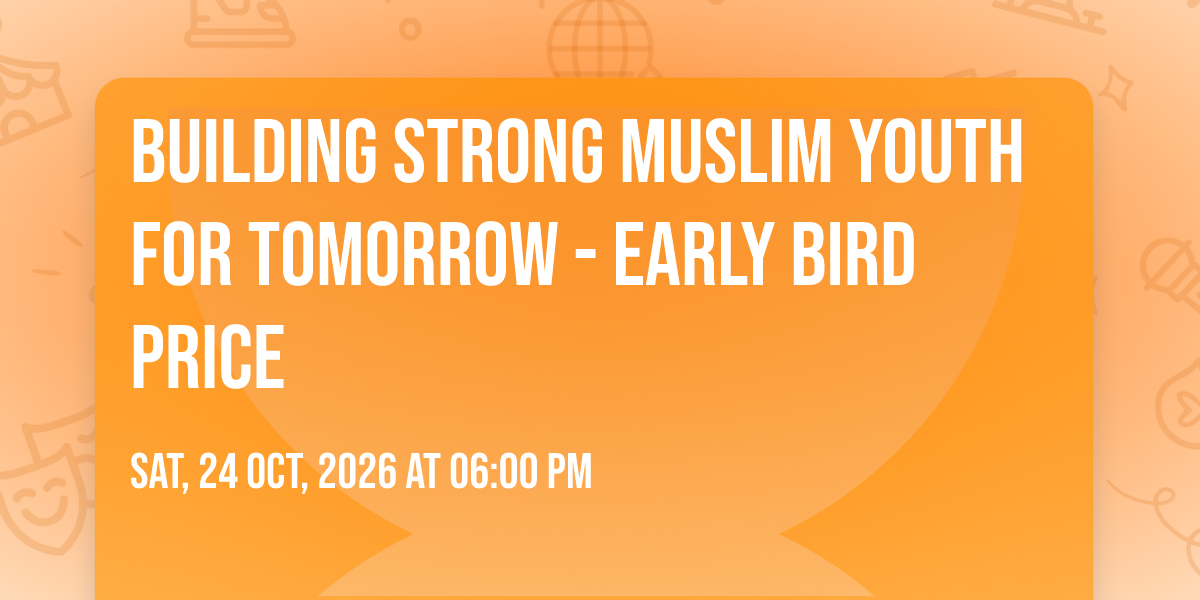 BUILDING STRONG MUSLIM YOUTH FOR TOMORROW - EARLY BIRD PRICE

SAT, 24 OCT, 2026 AT 06:00 PM